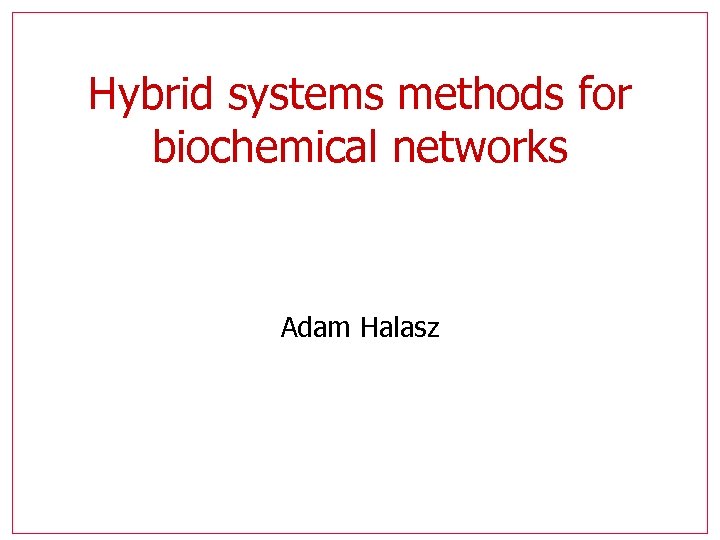 Hybrid systems methods for biochemical networks

Adam Halasz